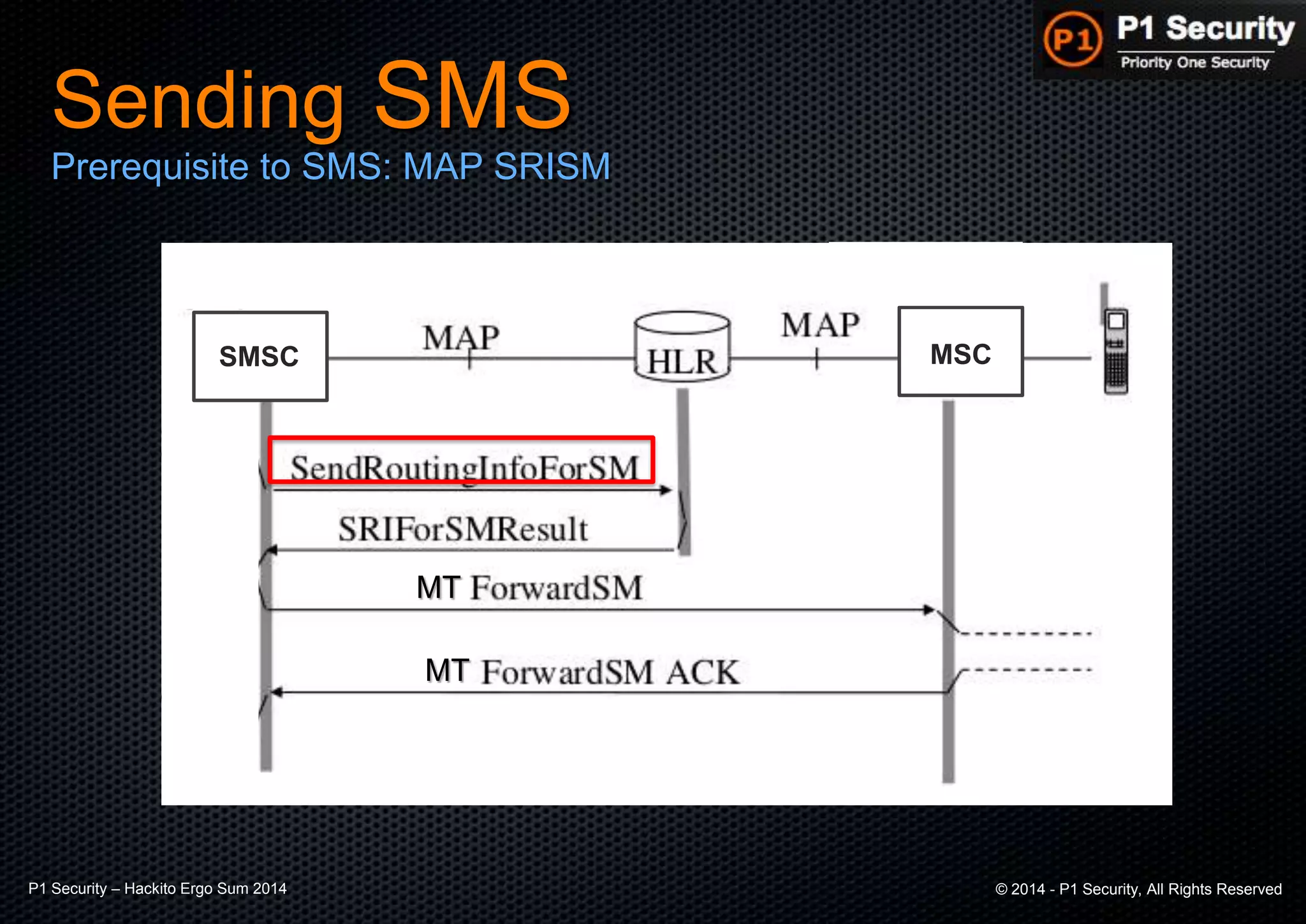 P1 P1 Security
Priority One Security

Sending SMS
Prerequisite to SMS: MAP SRISM

SMSC
MAP
HLR
MAP
MSC

SendRoutingInfoForSM
SRIForSMResult
MT ForwardSM
MT ForwardSM ACK

P1 Security – Hackito Ergo Sum 2014
© 2014 - P1 Security, All Rights Reserved